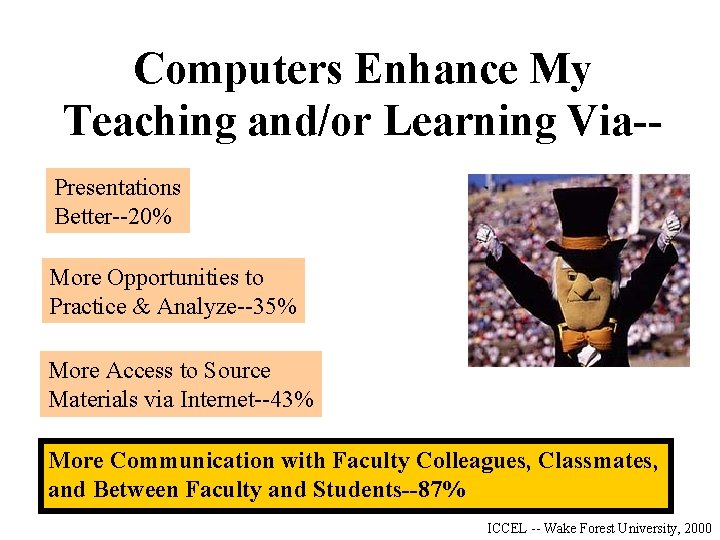 Computers Enhance My Teaching and/or Learning Via--

Presentations Better--20%

More Opportunities to Practice & Analyze--35%

More Access to Source Materials via Internet--43%

More Communication with Faculty Colleagues, Classmates, and Between Faculty and Students--87%

ICCEL -- Wake Forest University, 2000